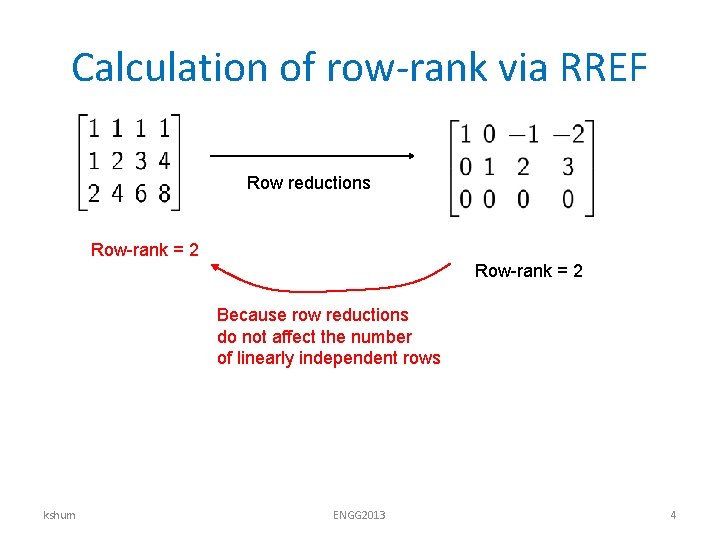 Calculation of row-rank via RREF

$\begin{bmatrix} 1 & 1 & 1 & 1 \\ 1 & 2 & 3 & 4 \\ 2 & 4 & 6 & 8 \end{bmatrix}$

Row reductions

$\begin{bmatrix} 1 & 0 & -1 & -2 \\ 0 & 1 & 2 & 3 \\ 0 & 0 & 0 & 0 \end{bmatrix}$

Row-rank = 2

Row-rank = 2

Because row reductions do not affect the number of linearly independent rows

kshum

ENGG2013

4